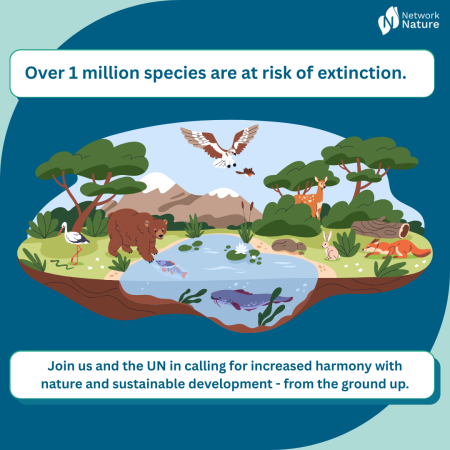 Network Nature

Over 1 million species are at risk of extinction.

Join us and the UN in calling for increased harmony with nature and sustainable development - from the ground up.